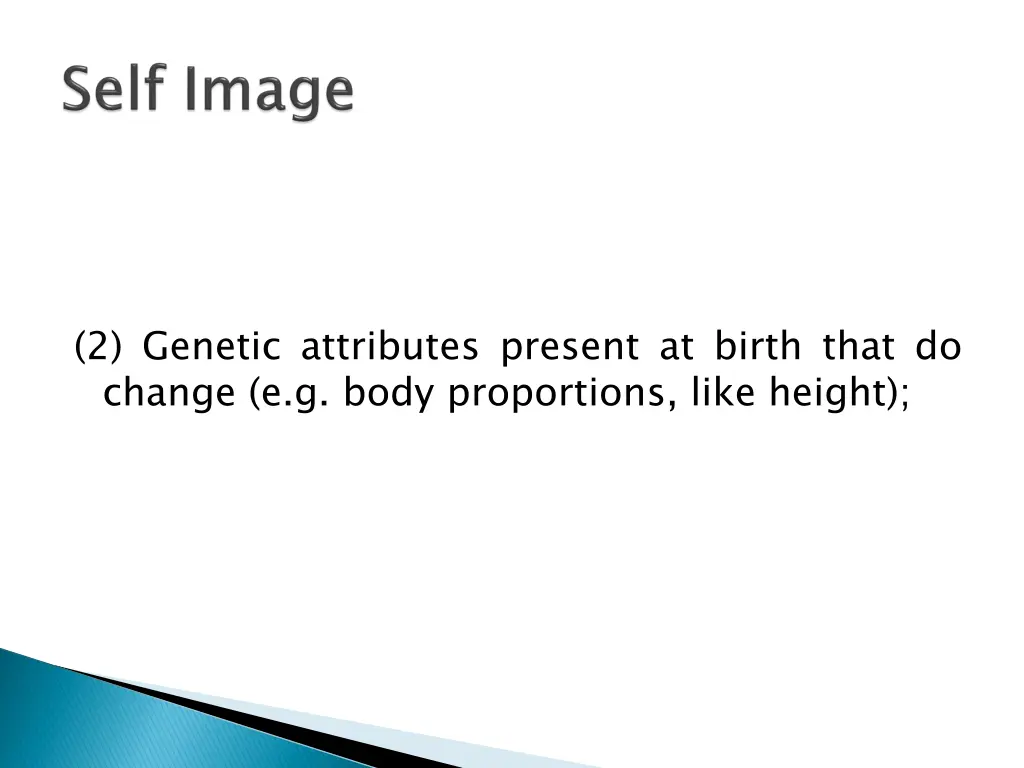 Self Image

(2) Genetic attributes present at birth that do change (e.g. body proportions, like height);